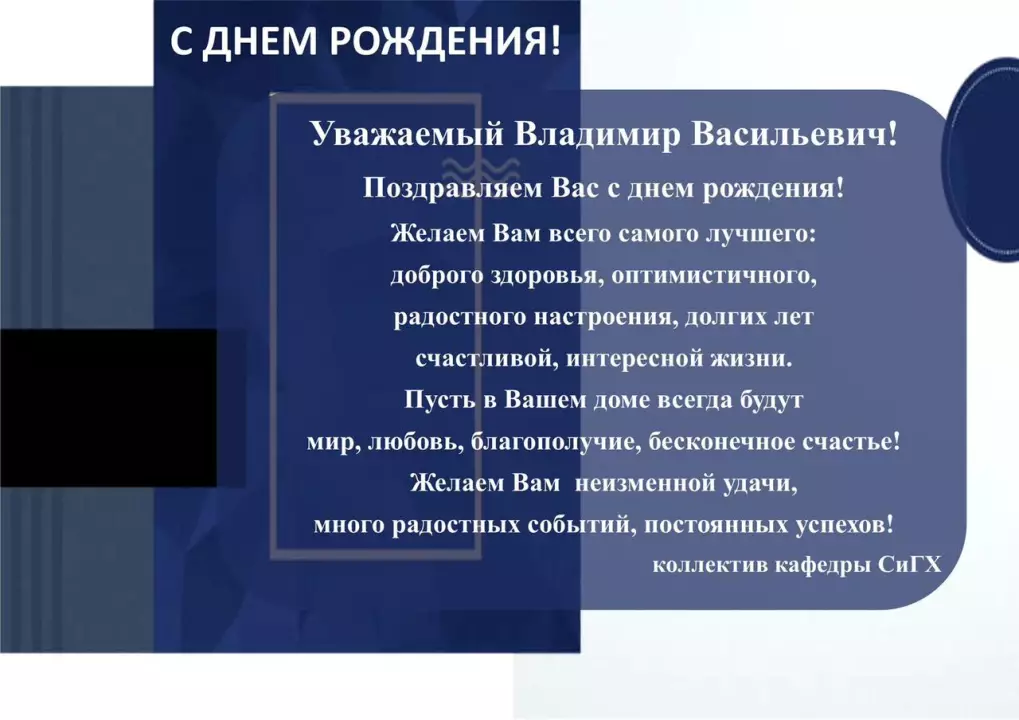 С ДНЕМ РОЖДЕНИЯ!

Уважаемый Владимир Васильевич!

Поздравляем Вас с днем рождения!

Желаем Вам всего самого лучшего: доброго здоровья, оптимистичного, радостного настроения, долгих лет счастливой, интересной жизни. Пусть в Вашем доме всегда будут мир, любовь, благополучие, бесконечное счастье! Желаем Вам неизменной удачи, много радостных событий, постоянных успехов!

коллектив кафедры СиГХ